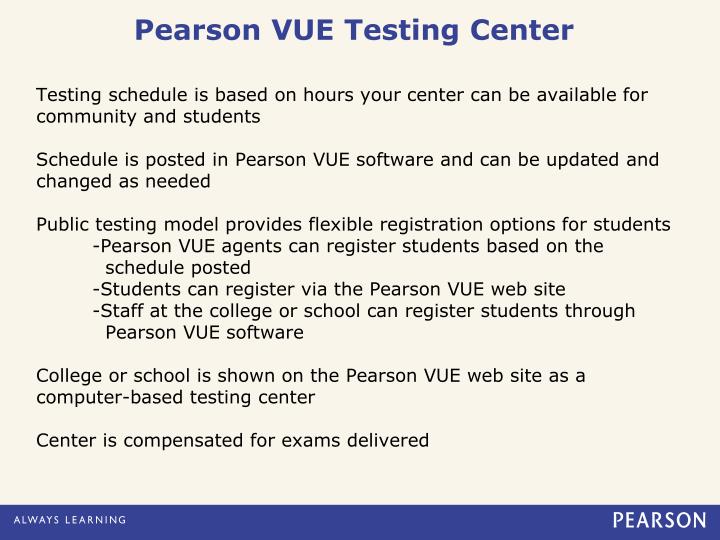 Pearson VUE Testing Center

Testing schedule is based on hours your center can be available for community and students

Schedule is posted in Pearson VUE software and can be updated and changed as needed

Public testing model provides flexible registration options for students
-Pearson VUE agents can register students based on the schedule posted
-Students can register via the Pearson VUE web site
-Staff at the college or school can register students through Pearson VUE software

College or school is shown on the Pearson VUE web site as a computer-based testing center

Center is compensated for exams delivered

ALWAYS LEARNING

PEARSON